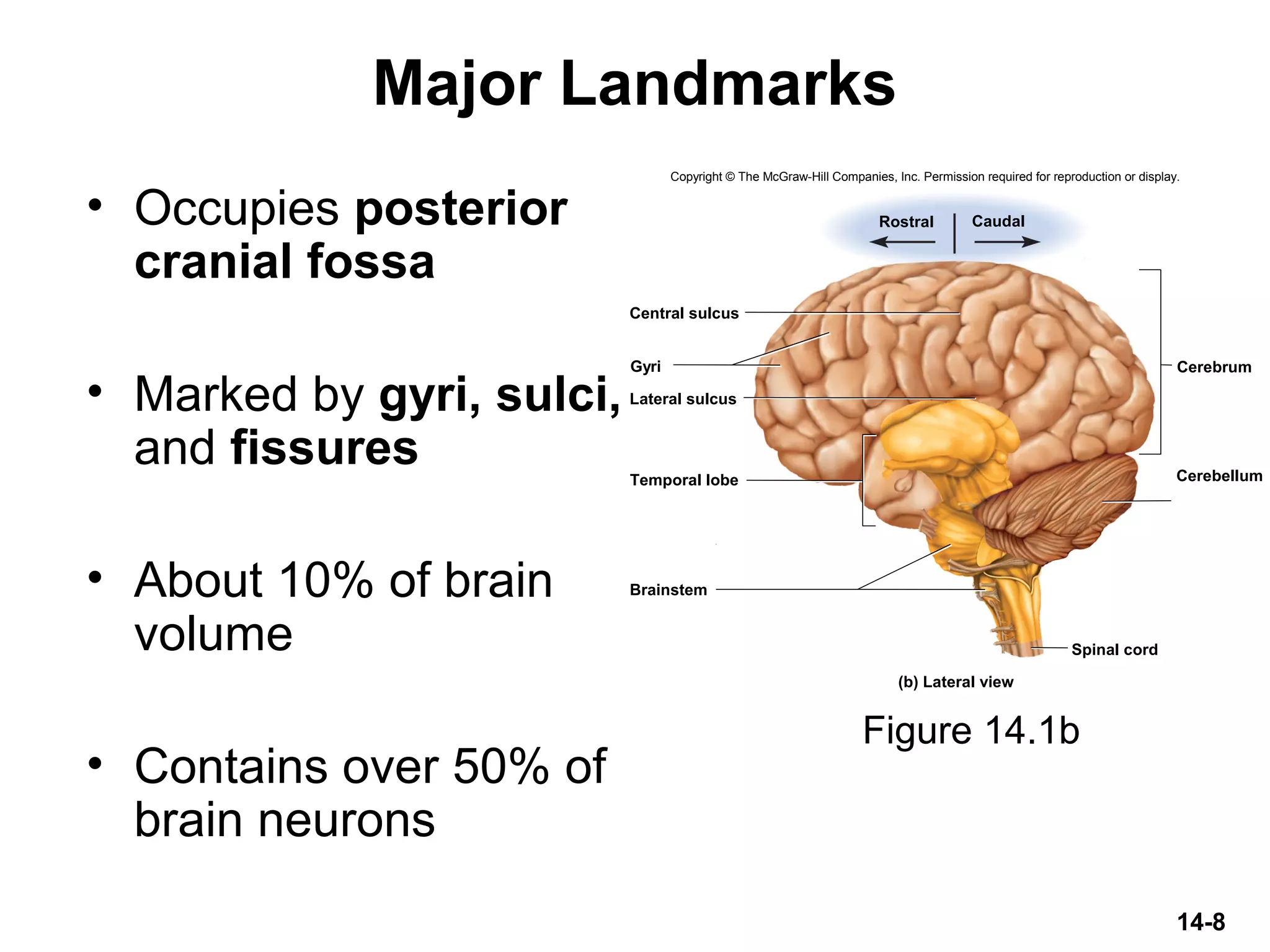 Major Landmarks

• Occupies posterior cranial fossa

• Marked by gyri, sulci, and fissures

• About 10% of brain volume

• Contains over 50% of brain neurons

Copyright © The McGraw-Hill Companies, Inc. Permission required for reproduction or display.

Rostral

Caudal

Central sulcus

Gyri

Lateral sulcus

Temporal lobe

Brainstem

Cerebrum

Cerebellum

Spinal cord

(b) Lateral view

Figure 14.1b

14-8